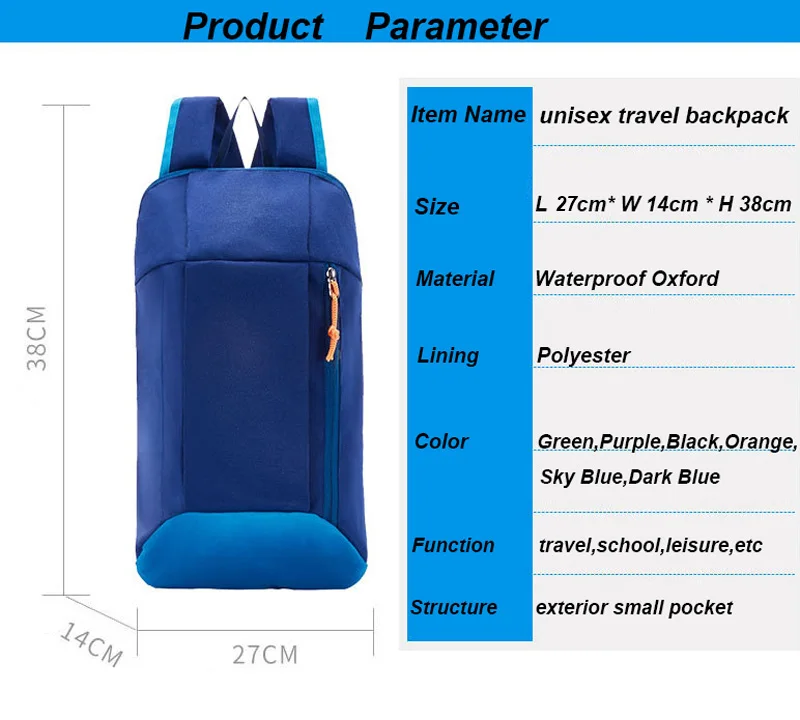 Product Parameter

38CM

14CM

27CM

| Item Name | unisex travel backpack |
|---|---|
| Size | L 27cm* W 14cm * H 38cm |
| Material | Waterproof Oxford |
| Lining | Polyester |
| Color | Green,Purple,Black,Orange, Sky Blue,Dark Blue |
| Function | travel,school,leisure,etc |
| Structure | exterior small pocket |